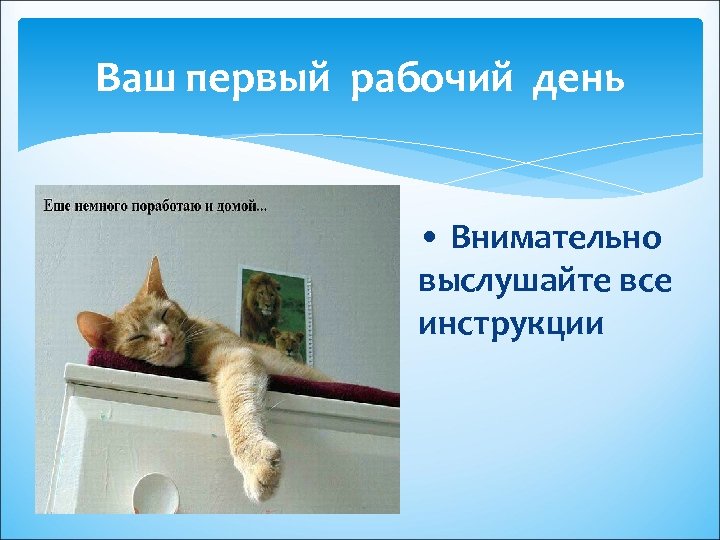 Ваш первый рабочий день

Еще немного поработаю и домой...

• Внимательно выслушайте все инструкции